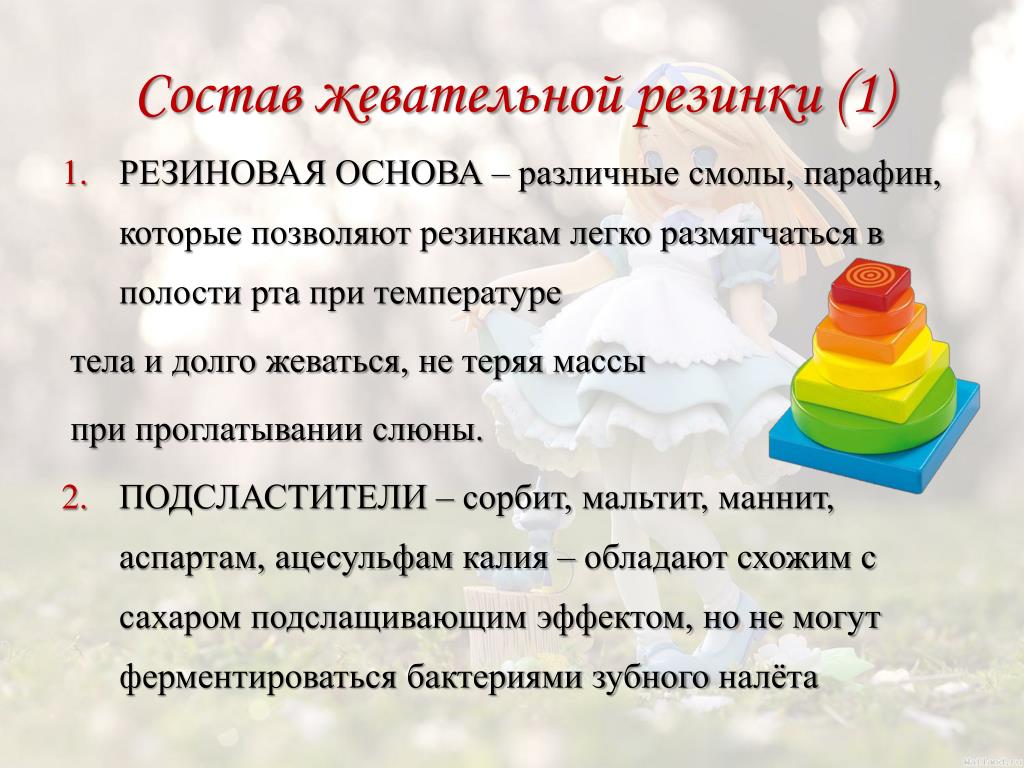 Состав жевательной резинки (1)

1. РЕЗИНОВАЯ ОСНОВА – различные смолы, парафин, которые позволяют резинкам легко размягчаться в полости рта при температуре

тела и долго жеваться, не теряя массы

при проглатывании слюны.

2. ПОДСЛАСТИТЕЛИ – сорбит, мальтит, маннит, аспартам, ацесульфам калия – обладают схожим с сахаром подслащивающим эффектом, но не могут ферментироваться бактериями зубного налёта